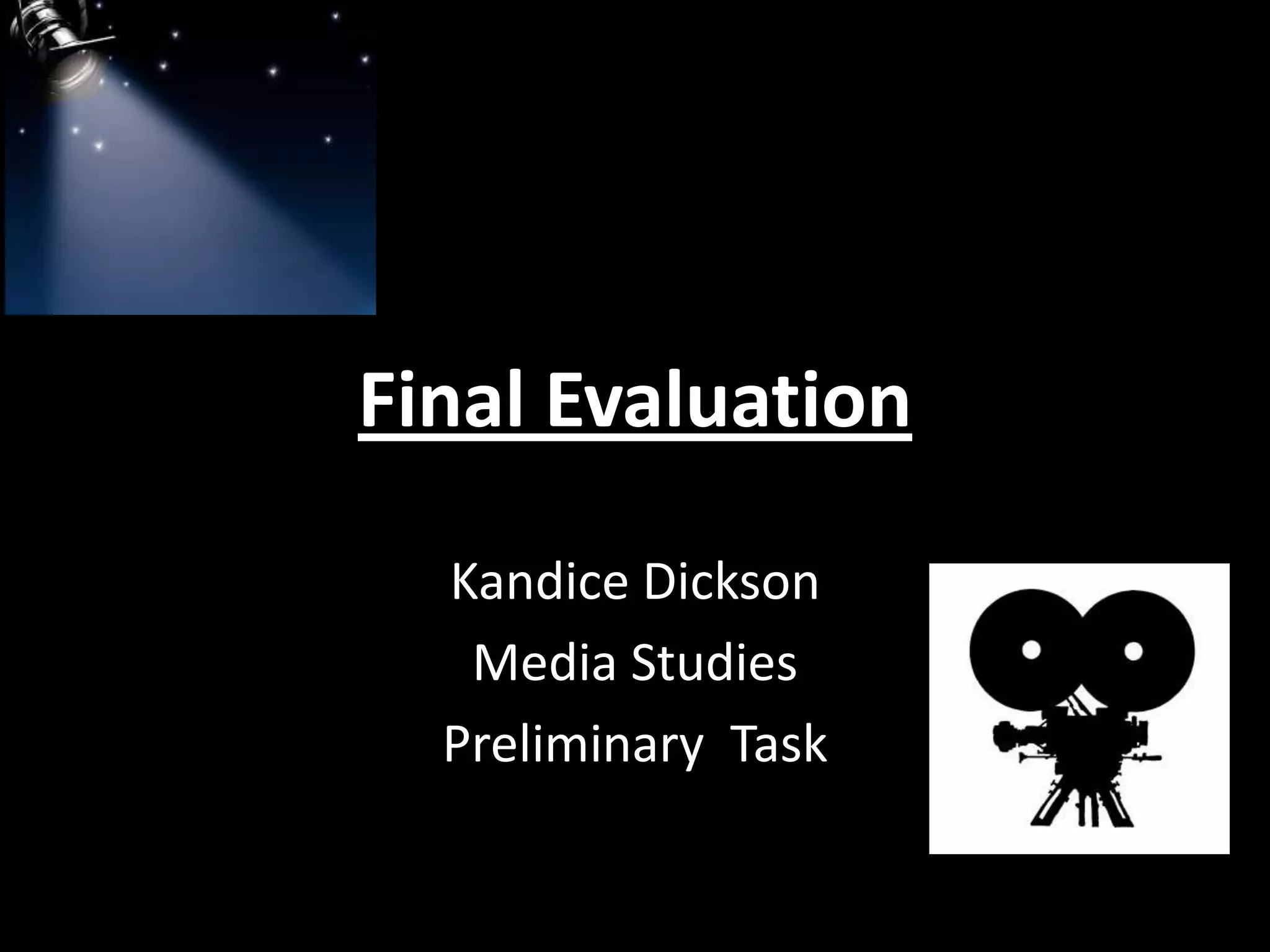 Final Evaluation

Kandice Dickson
Media Studies
Preliminary Task